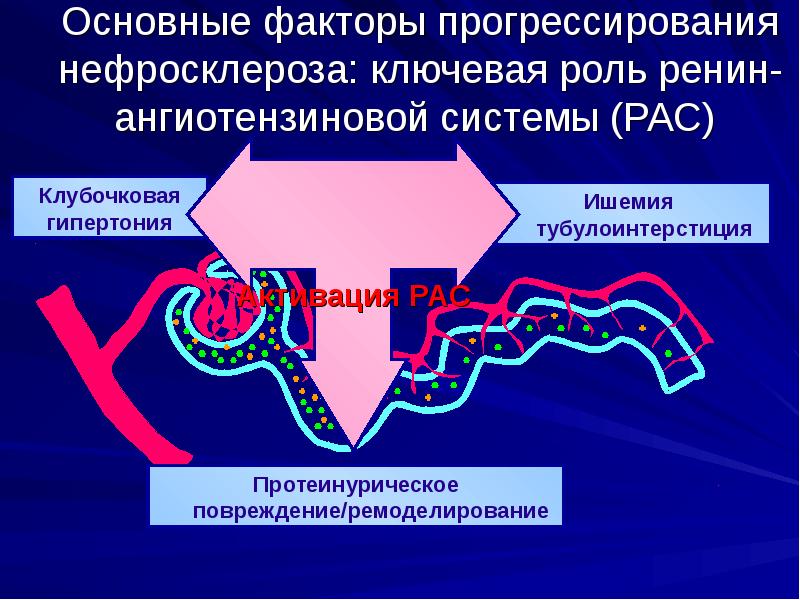 Основные факторы прогрессирования нефросклероза: ключевая роль ренин-ангиотензиновой системы (РАС)

Клубочковая гипертония

Ишемия тубулоинтерстиция

Активация РАС

Протеинурическое повреждение/ремоделирование